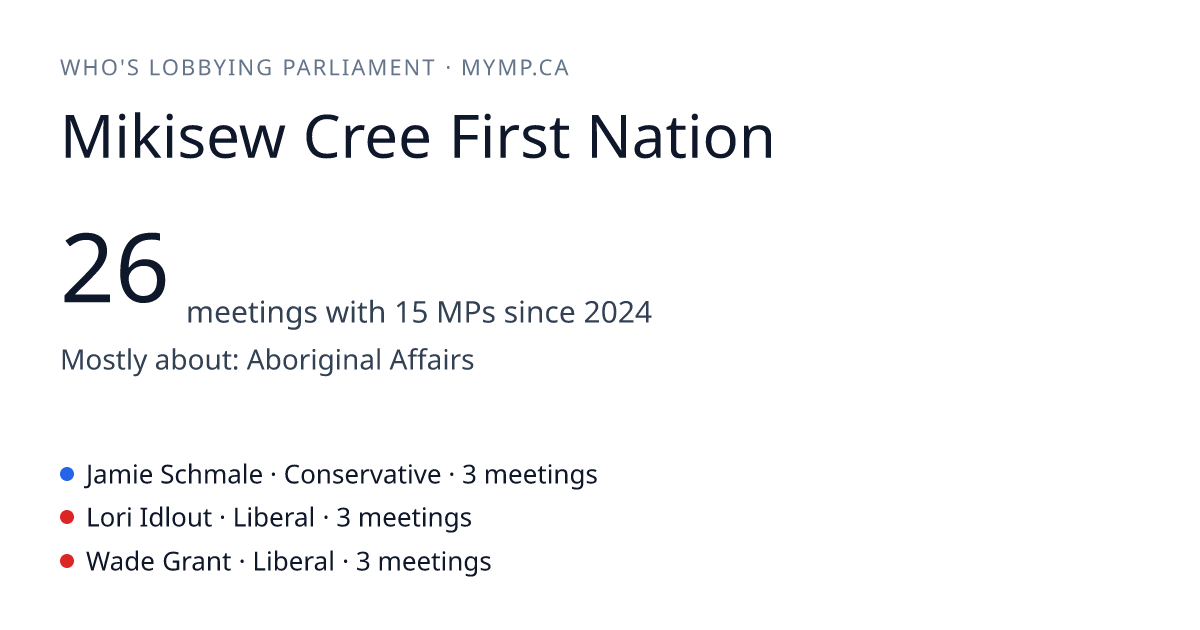 WHO'S LOBBYING PARLIAMENT · MYMP.CA

Mikisew Cree First Nation

26 meetings with 15 MPs since 2024

Mostly about: Aboriginal Affairs

Jamie Schmale · Conservative · 3 meetings
Lori Idlout · Liberal · 3 meetings
Wade Grant · Liberal · 3 meetings